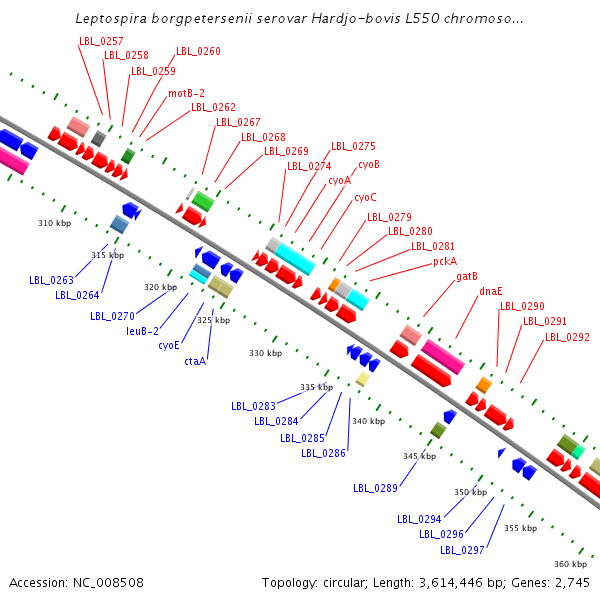 Leptospira borgpetersenii serovar Hardjo-bovis L550 chromoso...

LBL_0257
LBL_0258
LBL_0260
LBL_0259
motB-2
LBL_0262
LBL_0267
LBL_0268
LBL_0269
LBL_0275
LBL_0274
cyoB
cyoA
cyoC
LBL_0279
LBL_0280
LBL_0281
pckA
gatB
dnaE
LBL_0290
LBL_0291
LBL_0292

310 kbp
315 kbp
320 kbp
325 kbp
330 kbp
335 kbp
340 kbp
345 kbp
350 kbp
355 kbp
360 kbp

LBL_0263
LBL_0264
LBL_0270
leuB-2
cyoE
ctaA
LBL_0283
LBL_0284
LBL_0285
LBL_0286
LBL_0289
LBL_0294
LBL_0296
LBL_0297

Accession: NC_008508
Topology: circular; Length: 3,614,446 bp; Genes: 2,745